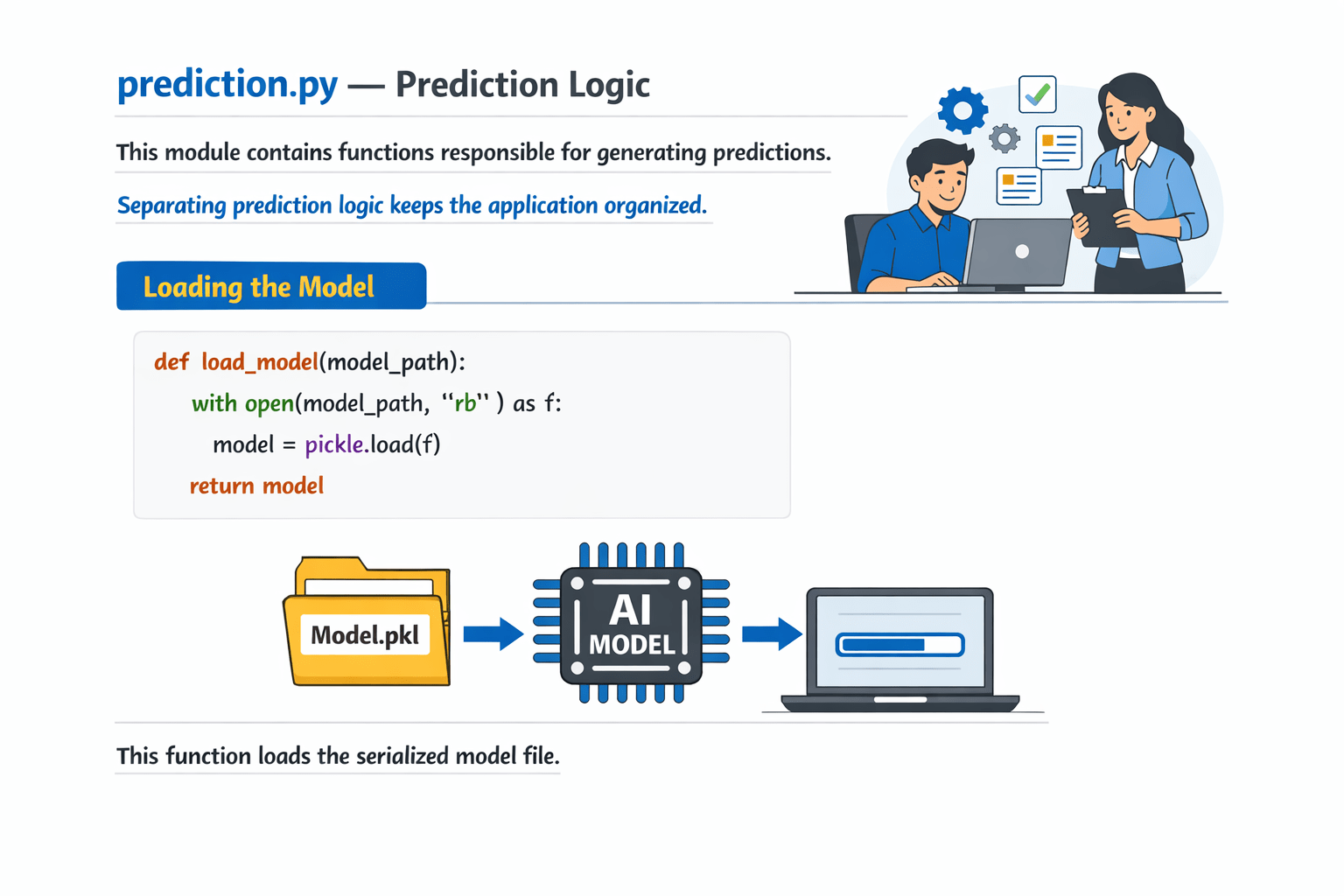 prediction.py — Prediction Logic

This module contains functions responsible for generating predictions.

Separating prediction logic keeps the application organized.

Loading the Model

def load_model(model_path):
    with open(model_path, "rb" ) as f:
      model = pickle.load(f)
    return model

Model.pkl

AI MODEL

This function loads the serialized model file.